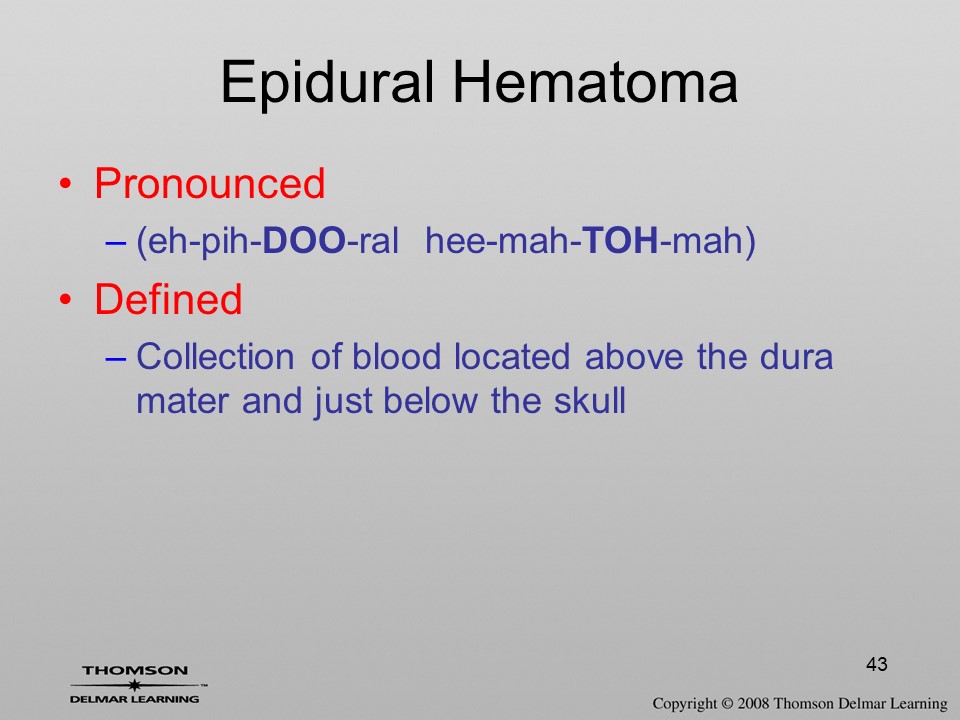 Epidural Hematoma

• Pronounced
– (eh-pih-DOO-ral hee-mah-TOH-mah)

• Defined
– Collection of blood located above the dura mater and just below the skull

43

THOMSON
DELMAR LEARNING

Copyright © 2008 Thomson Delmar Learning